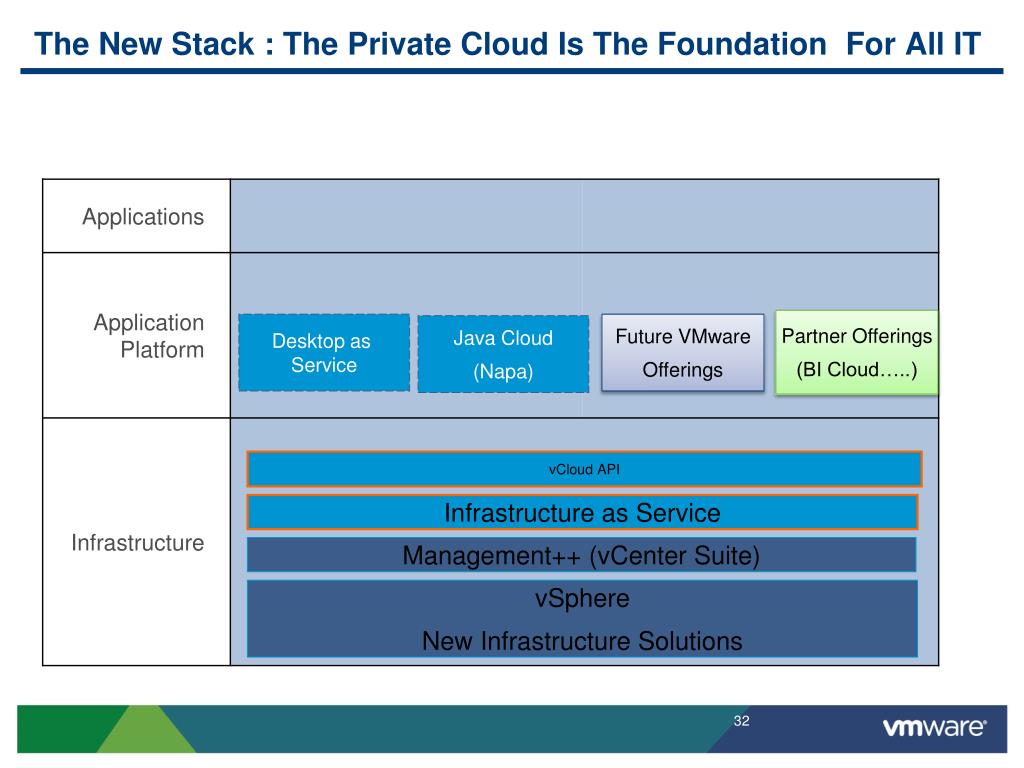 The New Stack : The Private Cloud Is The Foundation For All IT

Applications

Application Platform

Desktop as Service

Java Cloud

(Napa)

Future VMware

Offerings

Partner Offerings

(BI Cloud…..)

Infrastructure

vCloud API

Infrastructure as Service

Management++ (vCenter Suite)

vSphere

New Infrastructure Solutions

32

vmware®